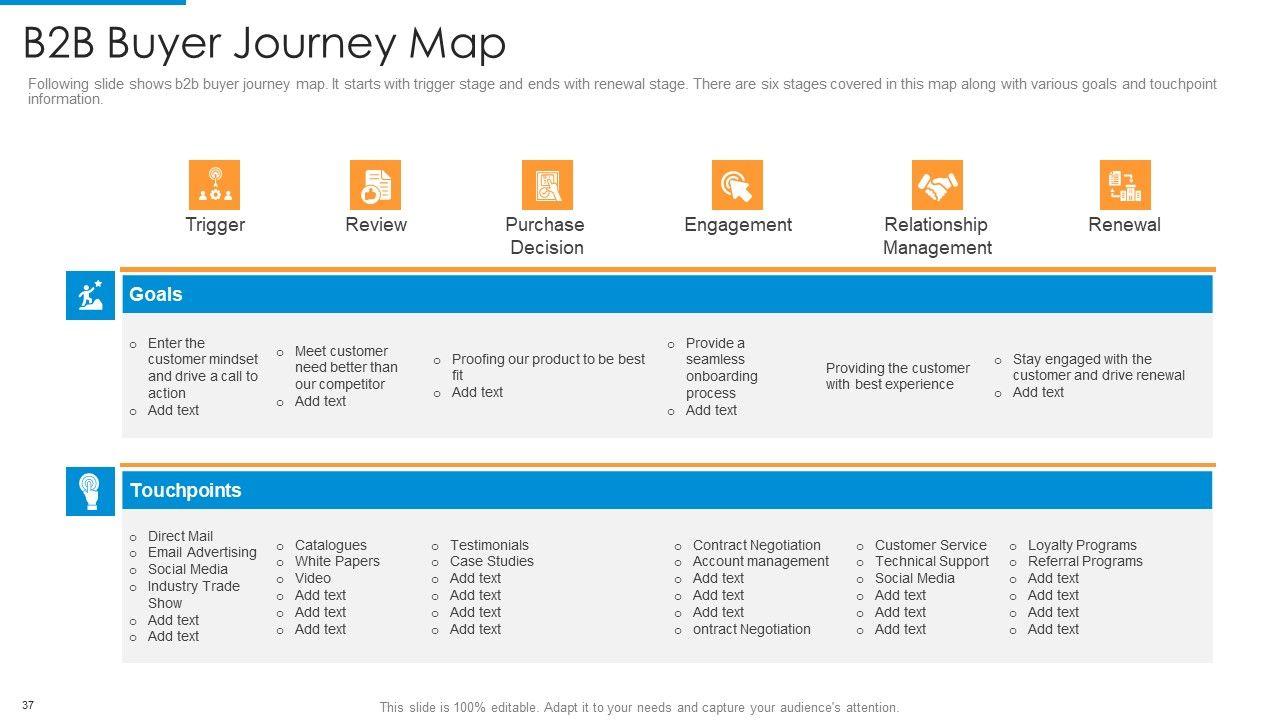 B2B Buyer Journey Map

Following slide shows b2b buyer journey map. It starts with trigger stage and ends with renewal stage. There are six stages covered in this map along with various goals and touchpoint information.

Trigger

Review

Purchase Decision

Engagement

Relationship Management

Renewal

Goals

o Enter the customer mindset and drive a call to action
o Add text

o Meet customer need better than our competitor
o Add text

o Proofing our product to be best fit
o Add text

o Provide a seamless onboarding process
o Add text

Providing the customer with best experience

o Stay engaged with the customer and drive renewal
o Add text

Touchpoints

o Direct Mail
o Email Advertising
o Social Media
o Industry Trade Show
o Add text
o Add text

o Catalogues
o White Papers
o Video
o Add text
o Add text
o Add text

o Testimonials
o Case Studies
o Add text
o Add text
o Add text
o Add text

o Contract Negotiation
o Account management
o Add text
o Add text
o Add text
o ontract Negotiation

o Customer Service
o Technical Support
o Social Media
o Add text
o Add text
o Add text

o Loyalty Programs
o Referral Programs
o Add text
o Add text
o Add text
o Add text

37

This slide is 100% editable. Adapt it to your needs and capture your audience's attention.